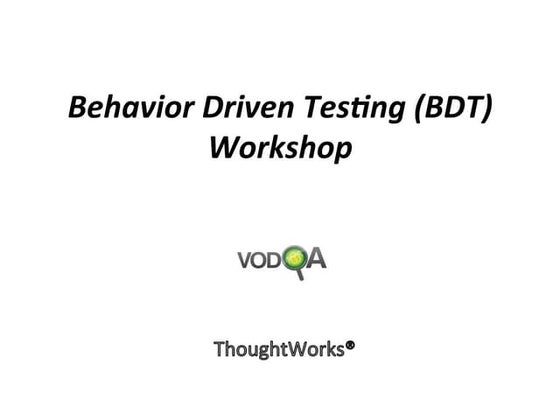 Behavior Driven Testing (BDT) Workshop

VODQA

ThoughtWorks®